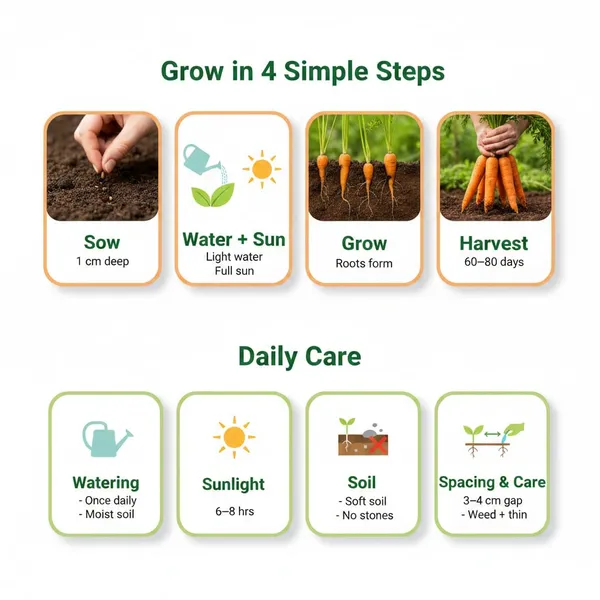 Grow in 4 Simple Steps

Sow
1 cm deep

Water + Sun
Light water
Full sun

Grow
Roots form

Harvest
60–80 days

Daily Care

Watering
- Once daily
- Moist soil

Sunlight
6–8 hrs

Soil
- Soft soil
- No stones

Spacing & Care
3–4 cm gap
- Weed + thin